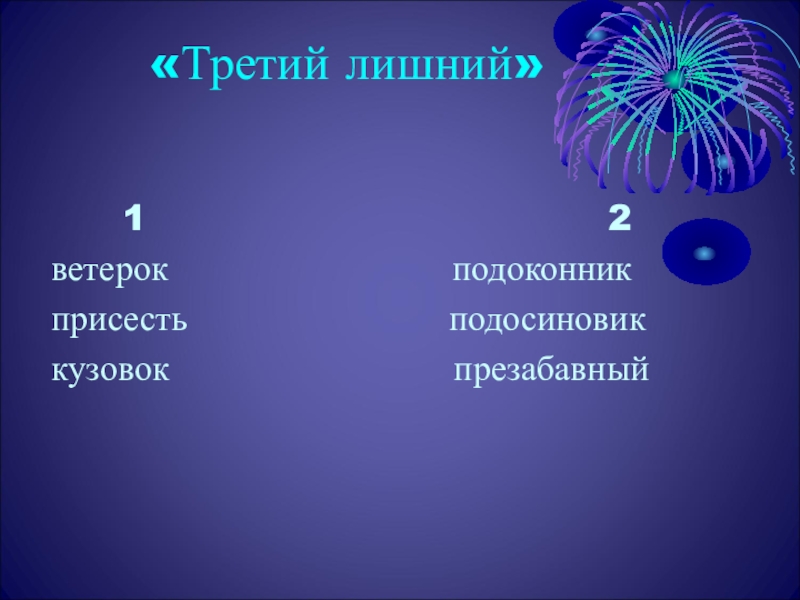 «Третий лишний»

1
ветерок
присесть
кузовок

2
подоконник
подосиновик
презабавный